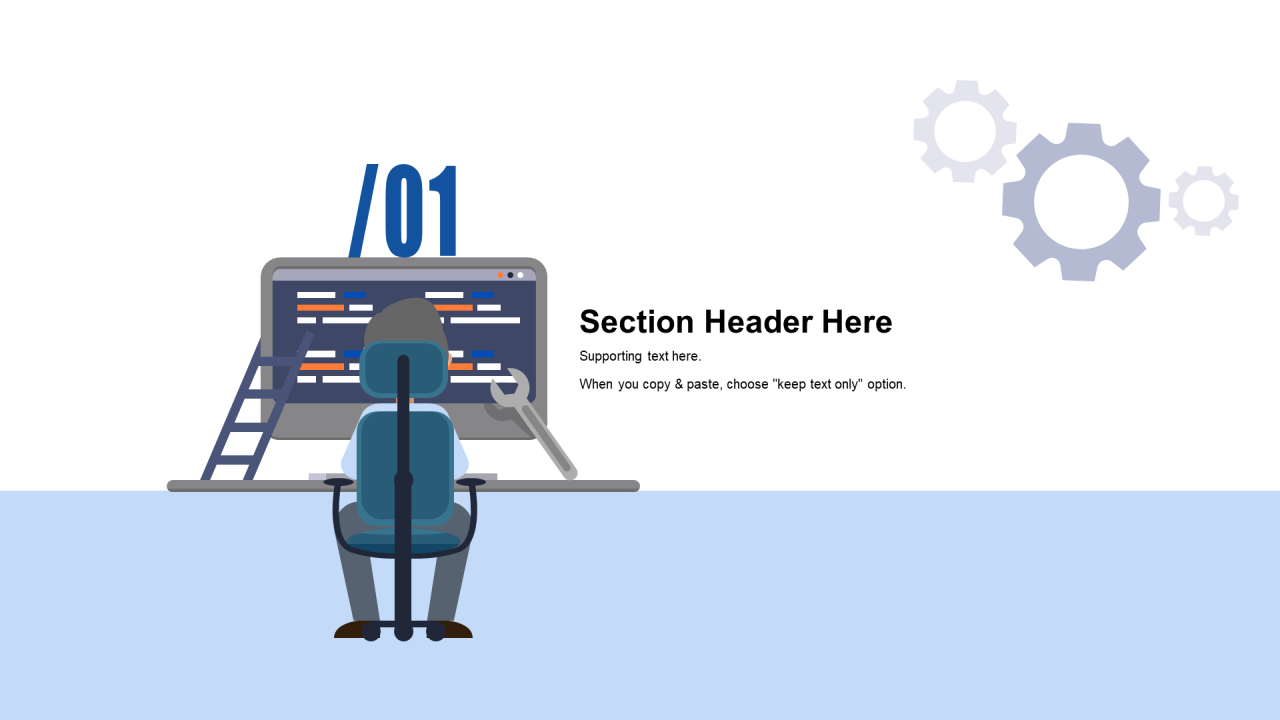 /01

Section Header Here

Supporting text here.

When you copy & paste, choose "keep text only" option.